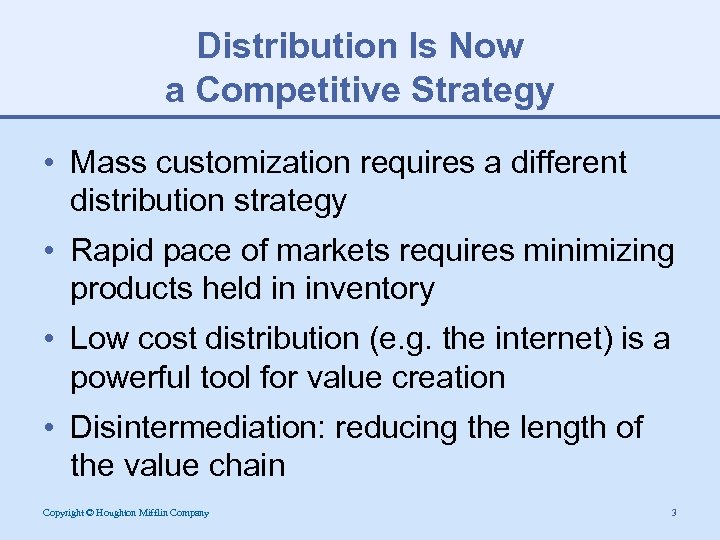 Distribution Is Now a Competitive Strategy

• Mass customization requires a different distribution strategy

• Rapid pace of markets requires minimizing products held in inventory

• Low cost distribution (e.g. the internet) is a powerful tool for value creation

• Disintermediation: reducing the length of the value chain

Copyright © Houghton Mifflin Company

3